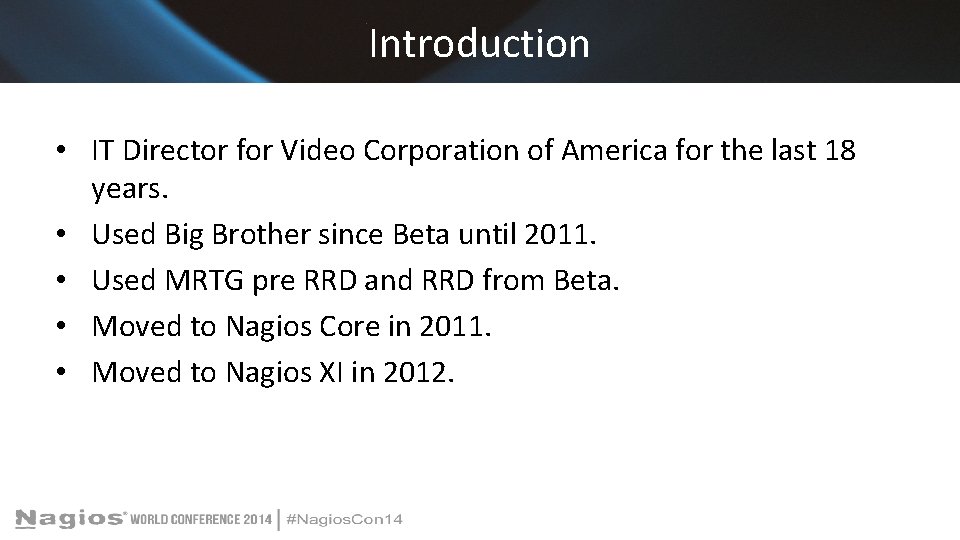 Introduction

• IT Director for Video Corporation of America for the last 18 years.
• Used Big Brother since Beta until 2011.
• Used MRTG pre RRD and RRD from Beta.
• Moved to Nagios Core in 2011.
• Moved to Nagios XI in 2012.

Nagios® WORLD CONFERENCE 2014 | #NagiosCon14